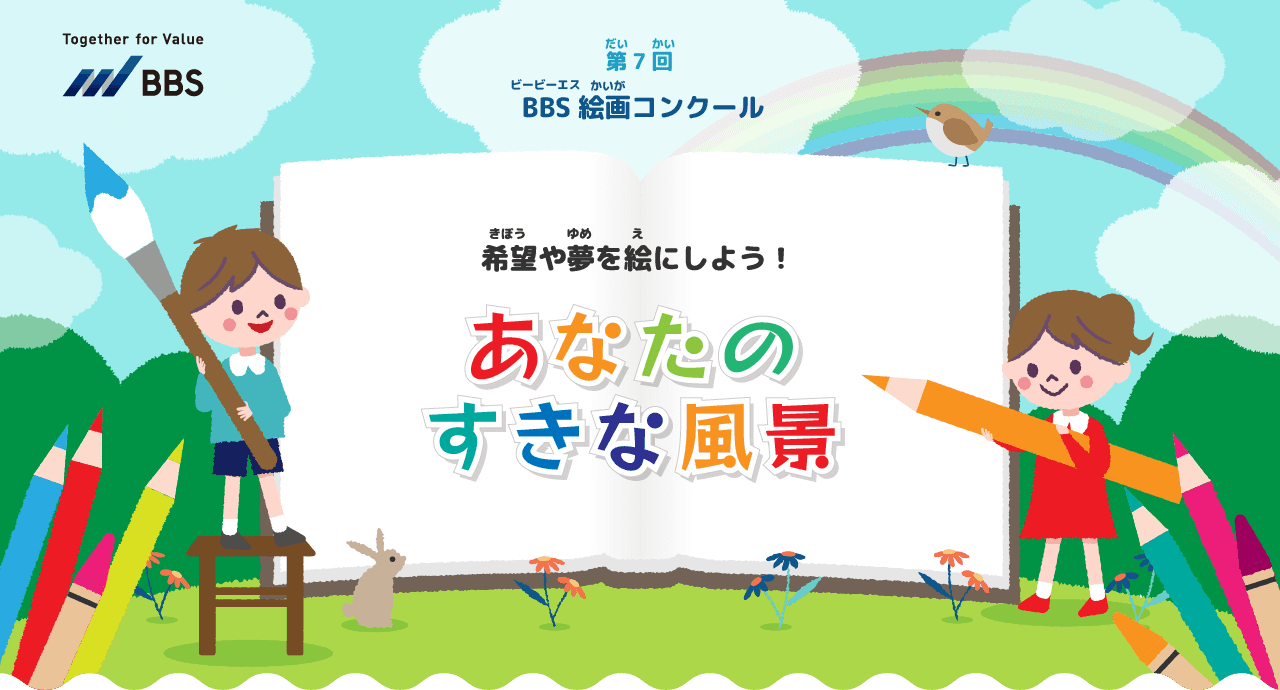 Together for Value

BBS

だい　かい
第7回
ビービーエス　かいが
BBS 絵画コンクール

きぼう　ゆめ　え
希望や夢を絵にしよう！

あなたの
すきな風景